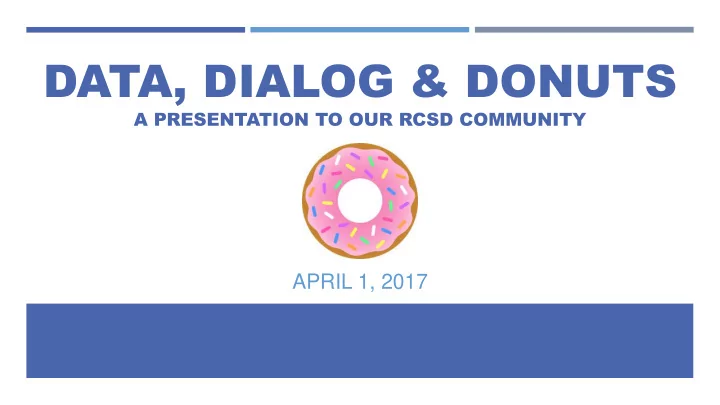 DATA, DIALOG & DONUTS
A PRESENTATION TO OUR RCSD COMMUNITY

APRIL 1, 2017